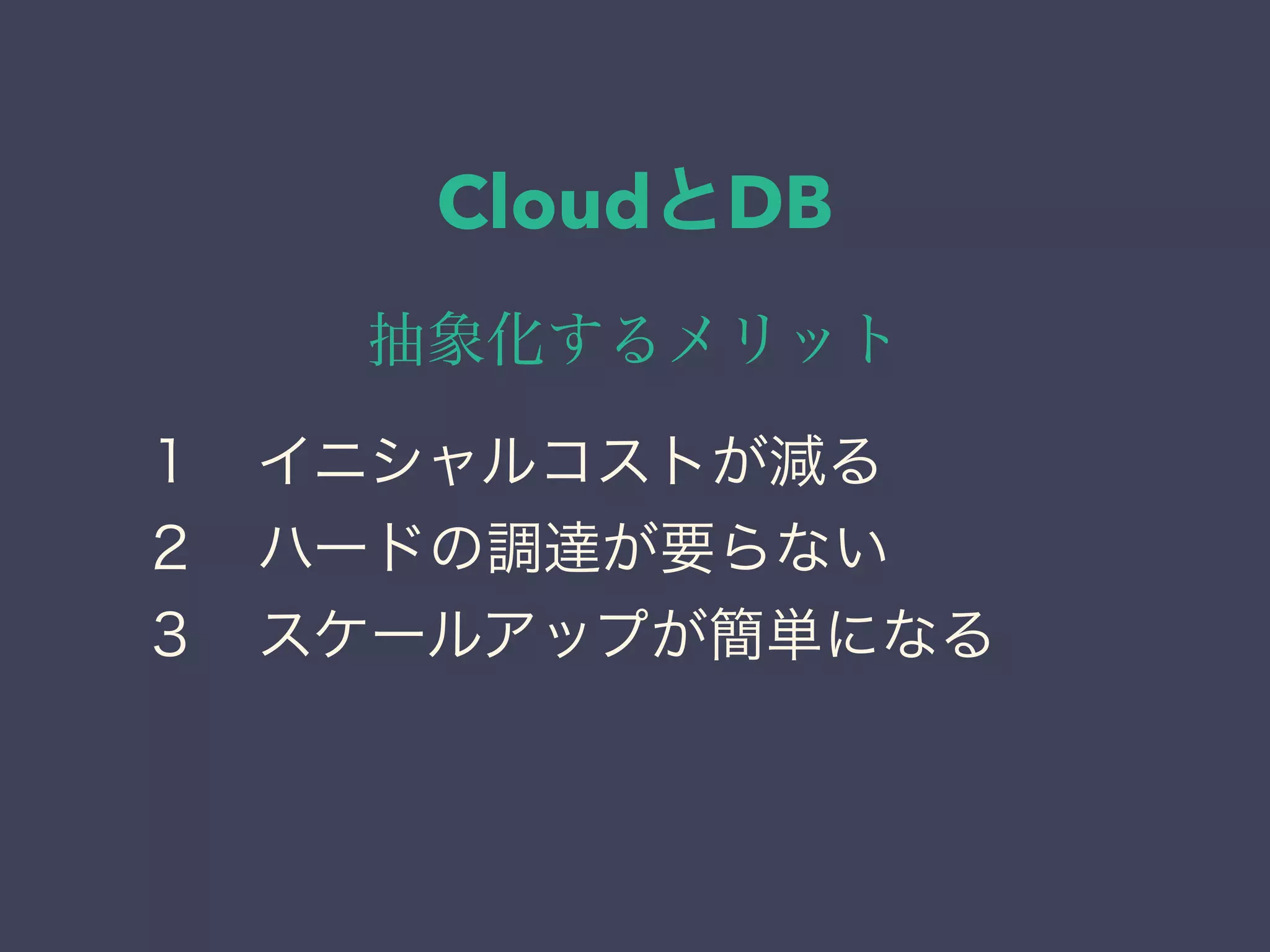 CloudとDB

抽象化するメリット

１　イニシャルコストが減る
２　ハードの調達が要らない
３　スケールアップが簡単になる